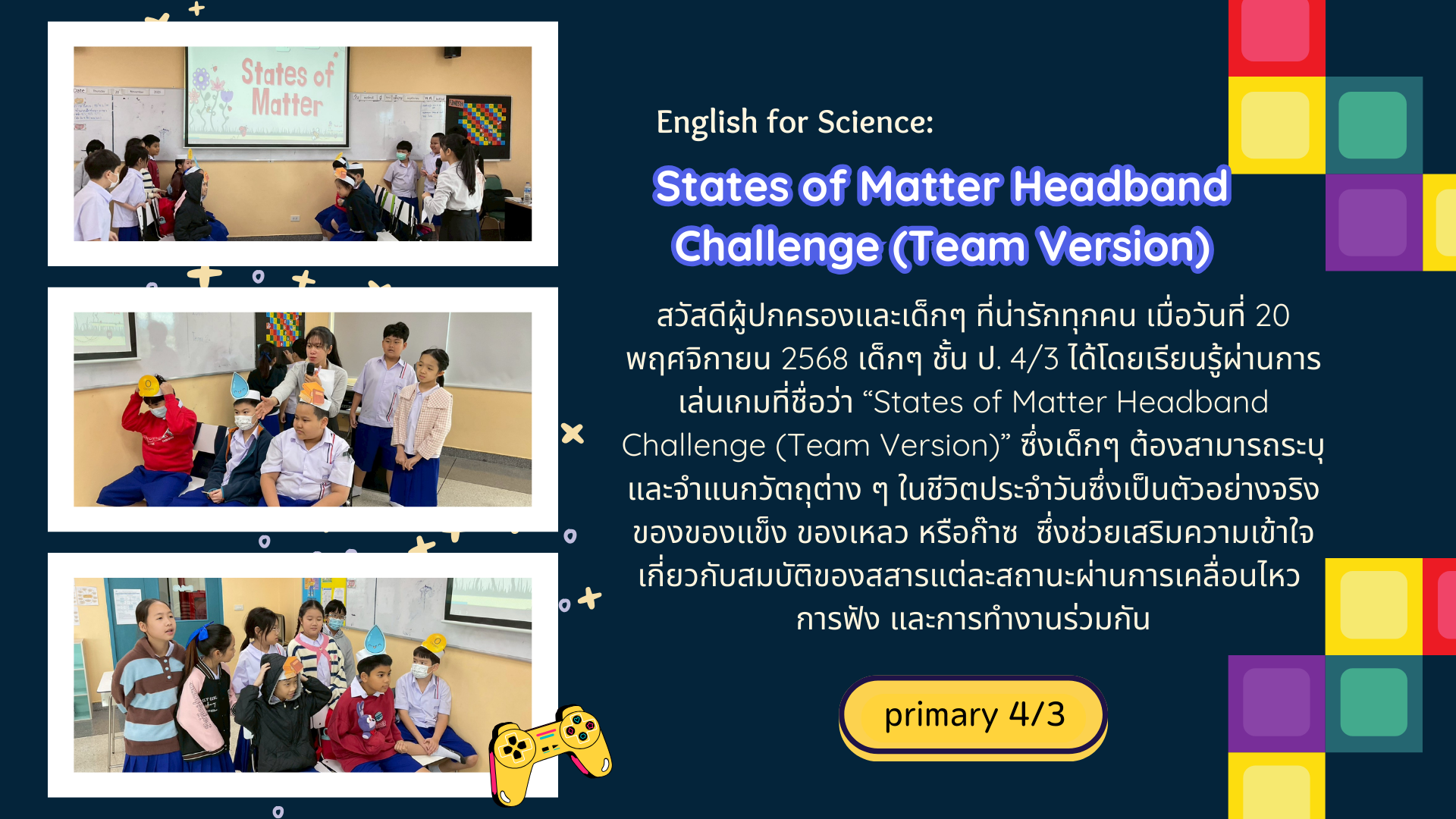 States of Matter

English for Science:

States of Matter Headband Challenge (Team Version)

สวัสดีผู้ปกครองและเด็กๆ ที่น่ารักทุกคน เมื่อวันที่ 20 พฤศจิกายน 2568 เด็กๆ ชั้น ป. 4/3 ได้โดยเรียนรู้ผ่านการเล่นเกมที่ชื่อว่า “States of Matter Headband Challenge (Team Version)” ซึ่งเด็กๆ ต้องสามารถระบุและจำแนกวัตถุต่าง ๆ ในชีวิตประจำวันซึ่งเป็นตัวอย่างจริงของของแข็ง ของเหลว หรือก๊าซ ซึ่งช่วยเสริมความเข้าใจเกี่ยวกับสมบัติของสสารแต่ละสถานะผ่านการเคลื่อนไหว การฟัง และการทำงานร่วมกัน

primary 4/3